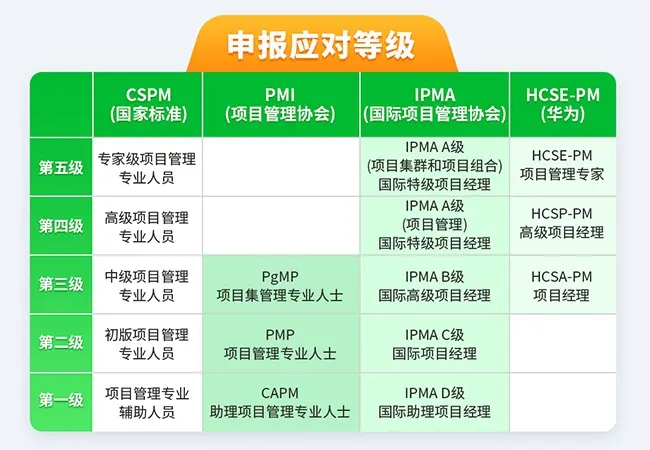 申报应对等级

| | CSPM (国家标准) | PMI (项目管理协会) | IPMA (国际项目管理协会) | HCSE-PM (华为) |
|---|---|---|---|---|
| 第五级 | 专家级项目管理专业人员 | | IPMA A级 (项目集群和项目组合) 国际特级项目经理 | HCSE-PM 项目管理专家 |
| 第四级 | 高级项目管理专业人员 | | IPMA A级 (项目管理) 国际特级项目经理 | HCSP-PM 高级项目经理 |
| 第三级 | 中级项目管理专业人员 | PgMP 项目集管理专业人士 | IPMA B级 国际高级项目经理 | HCSA-PM 项目经理 |
| 第二级 | 初版项目管理专业人员 | PMP 项目管理专业人士 | IPMA C级 国际项目经理 | |
| 第一级 | 项目管理专业辅助人员 | CAPM 助理项目管理专业人士 | IPMA D级 国际助理项目经理 | |